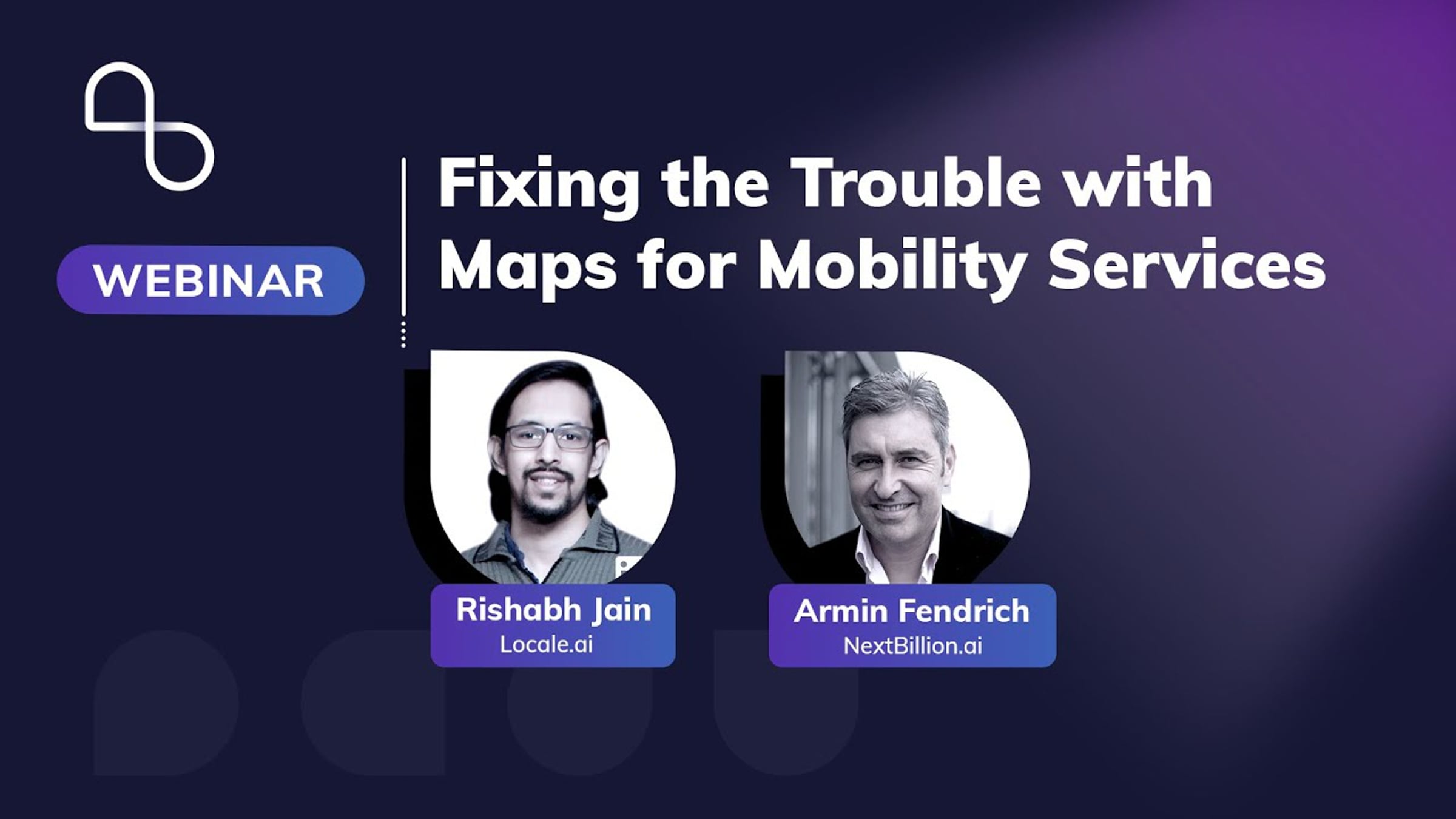 WEBINAR

Fixing the Trouble with Maps for Mobility Services

Rishabh Jain
Locale.ai

Armin Fendrich
NextBillion.ai